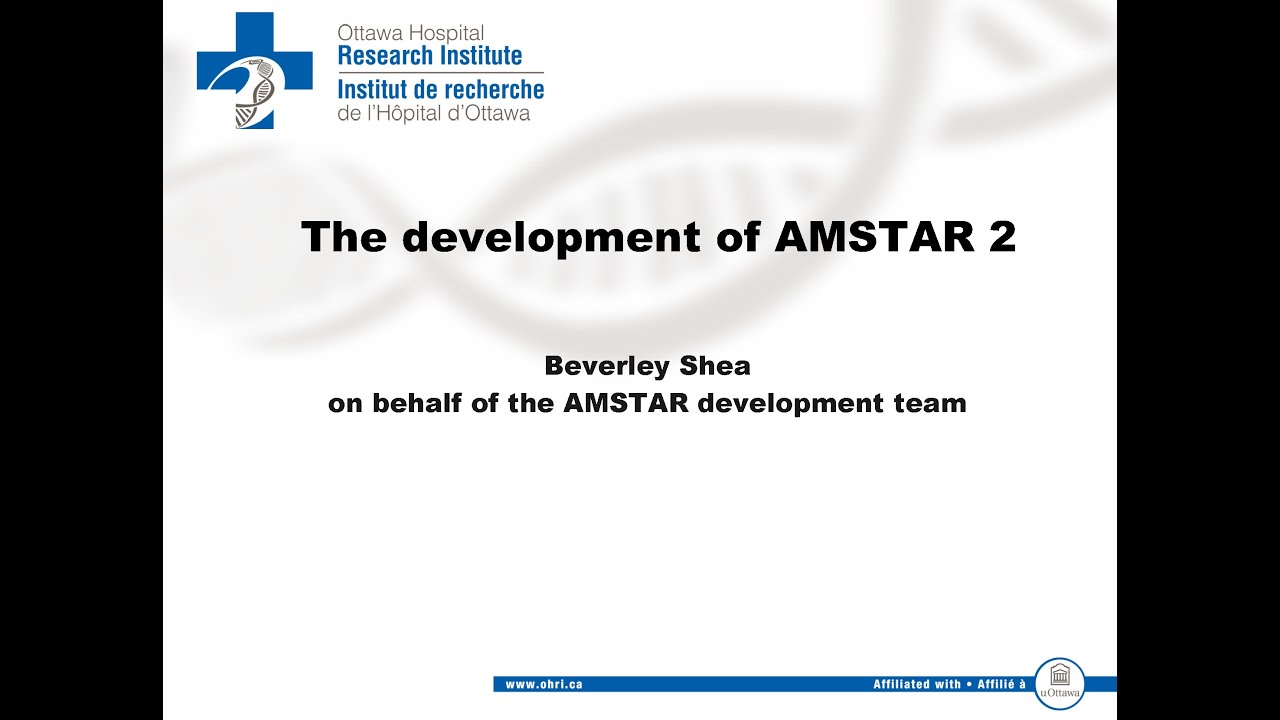 Ottawa Hospital
Research Institute
Institut de recherche
de l'Hôpital d'Ottawa

The development of AMSTAR 2

Beverley Shea
on behalf of the AMSTAR development team

www.ohri.ca

Affiliated with • Affilié à

uOttawa